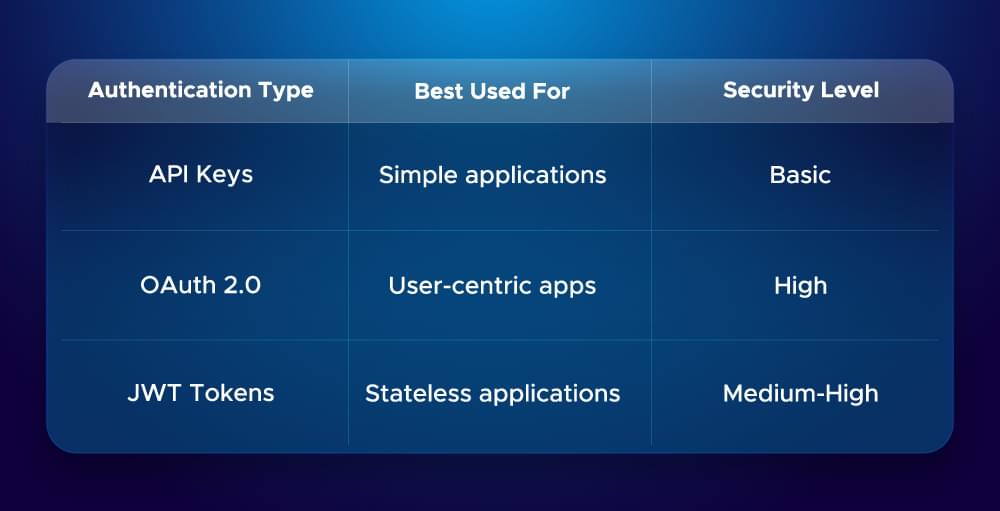 | Authentication Type | Best Used For | Security Level |
|---|---|---|
| API Keys | Simple applications | Basic |
| OAuth 2.0 | User-centric apps | High |
| JWT Tokens | Stateless applications | Medium-High |